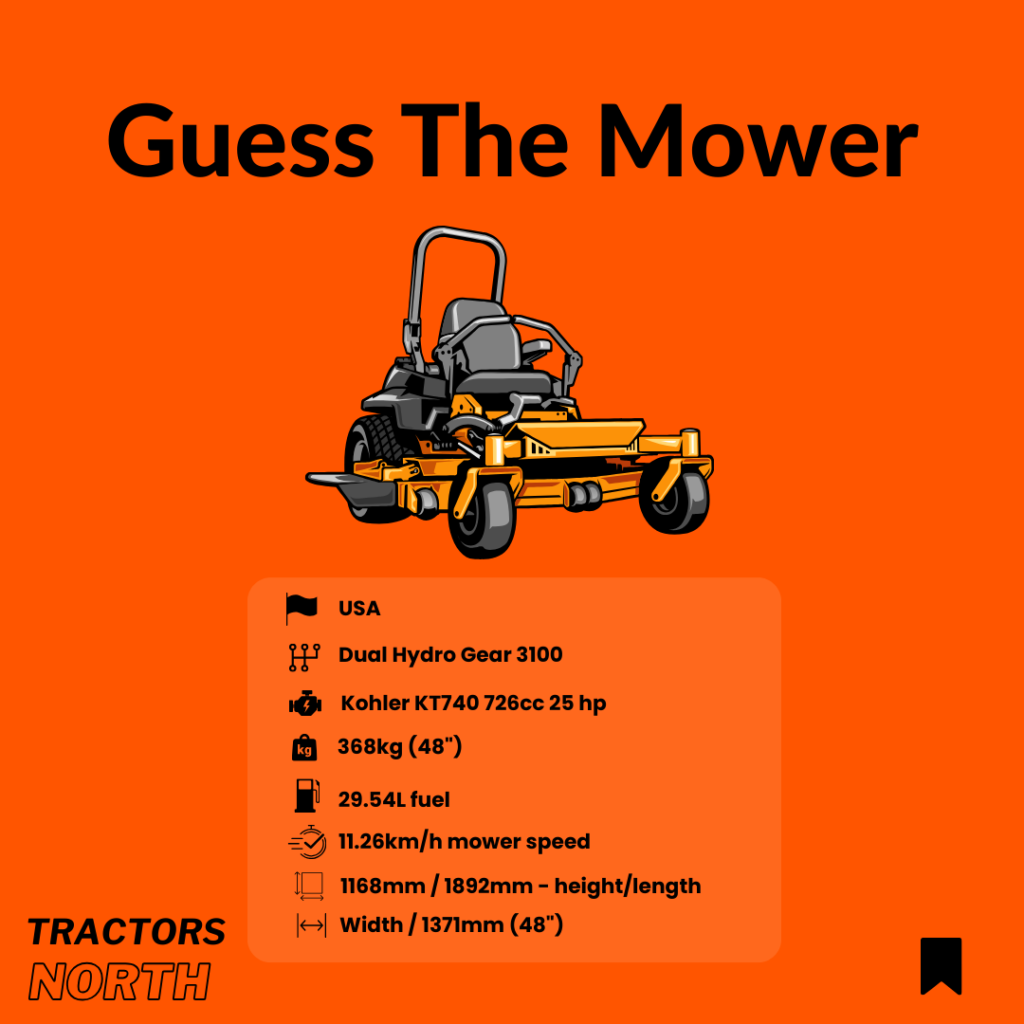 Guess The Mower

USA

Dual Hydro Gear 3100

Kohler KT740 726cc 25 hp

kg 368kg (48")

29.54L fuel

11.26km/h mower speed

1168mm / 1892mm - height/length

Width / 1371mm (48")

TRACTORS
NORTH